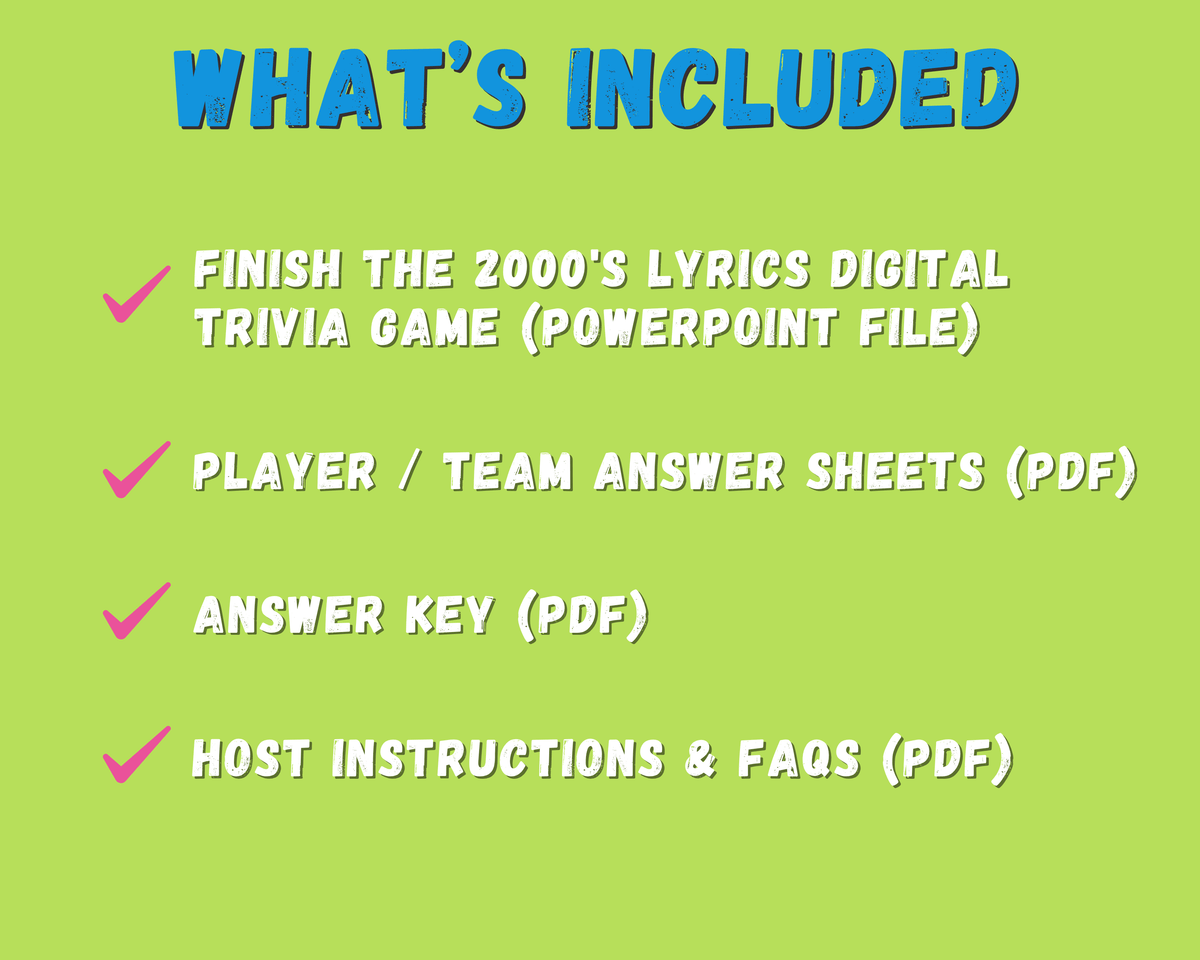 WHAT'S INCLUDED

✓ FINISH THE 2000'S LYRICS DIGITAL TRIVIA GAME (POWERPOINT FILE)

✓ PLAYER / TEAM ANSWER SHEETS (PDF)

✓ ANSWER KEY (PDF)

✓ HOST INSTRUCTIONS & FAQS (PDF)